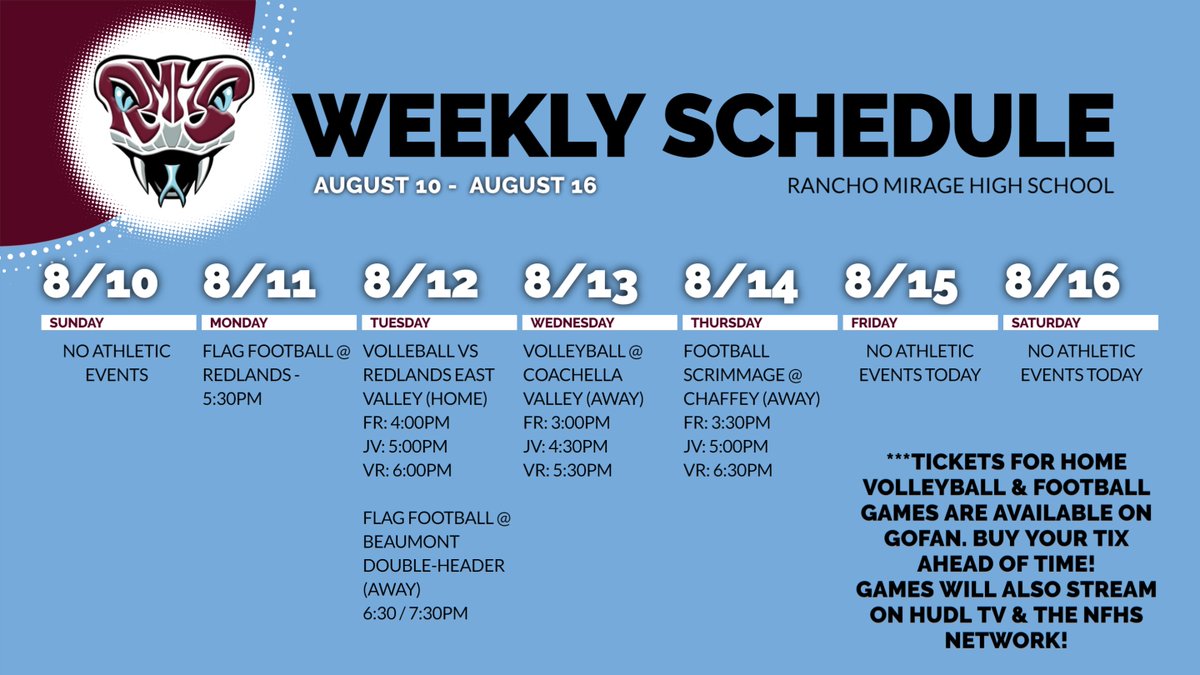 RMHS

WEEKLY SCHEDULE

AUGUST 10 - AUGUST 16

RANCHO MIRAGE HIGH SCHOOL

8/10
SUNDAY
NO ATHLETIC EVENTS

8/11
MONDAY
FLAG FOOTBALL @ REDLANDS - 5:30PM

8/12
TUESDAY
VOLLEBALL VS REDLANDS EAST VALLEY (HOME)
FR: 4:00PM
JV: 5:00PM
VR: 6:00PM

FLAG FOOTBALL @ BEAUMONT DOUBLE-HEADER (AWAY)
6:30 / 7:30PM

8/13
WEDNESDAY
VOLLEYBALL @ COACHELLA VALLEY (AWAY)
FR: 3:00PM
JV: 4:30PM
VR: 5:30PM

8/14
THURSDAY
FOOTBALL SCRIMMAGE @ CHAFFEY (AWAY)
FR: 3:30PM
JV: 5:00PM
VR: 6:30PM

8/15
FRIDAY
NO ATHLETIC EVENTS TODAY

8/16
SATURDAY
NO ATHLETIC EVENTS TODAY

***TICKETS FOR HOME VOLLEYBALL & FOOTBALL GAMES ARE AVAILABLE ON GOFAN. BUY YOUR TIX AHEAD OF TIME!
GAMES WILL ALSO STREAM ON HUDL TV & THE NFHS NETWORK!